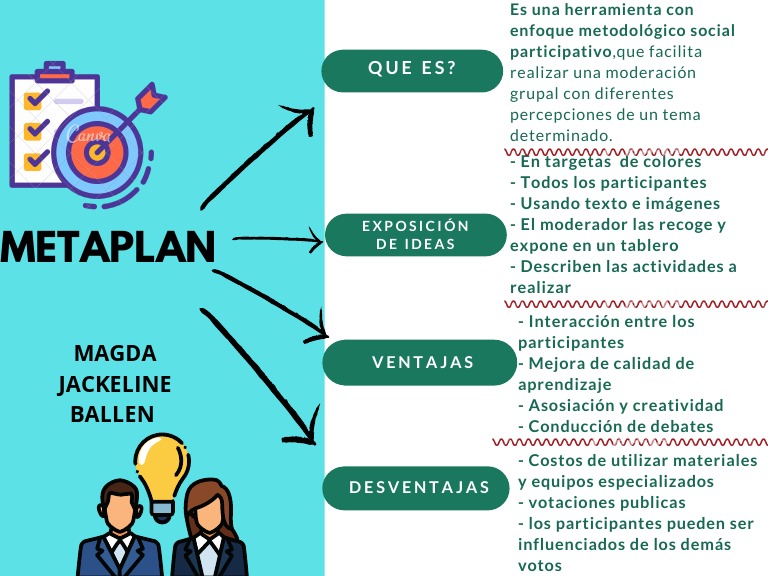 Canva

METAPLAN

MAGDA JACKELINE BALLEN

QUE ES?

Es una herramienta con enfoque metodológico social participativo,que facilita realizar una moderación grupal con diferentes percepciones de un tema determinado.

EXPOSICIÓN DE IDEAS

- En targetas de colores
- Todos los participantes
- Usando texto e imágenes
- El moderador las recoge y expone en un tablero
- Describen las actividades a realizar

VENTAJAS

- Interacción entre los participantes
- Mejora de calidad de aprendizaje
- Asosiación y creatividad
- Conducción de debates

DESVENTAJAS

- Costos de utilizar materiales y equipos especializados
- votaciones publicas
- los participantes pueden ser influenciados de los demás votos